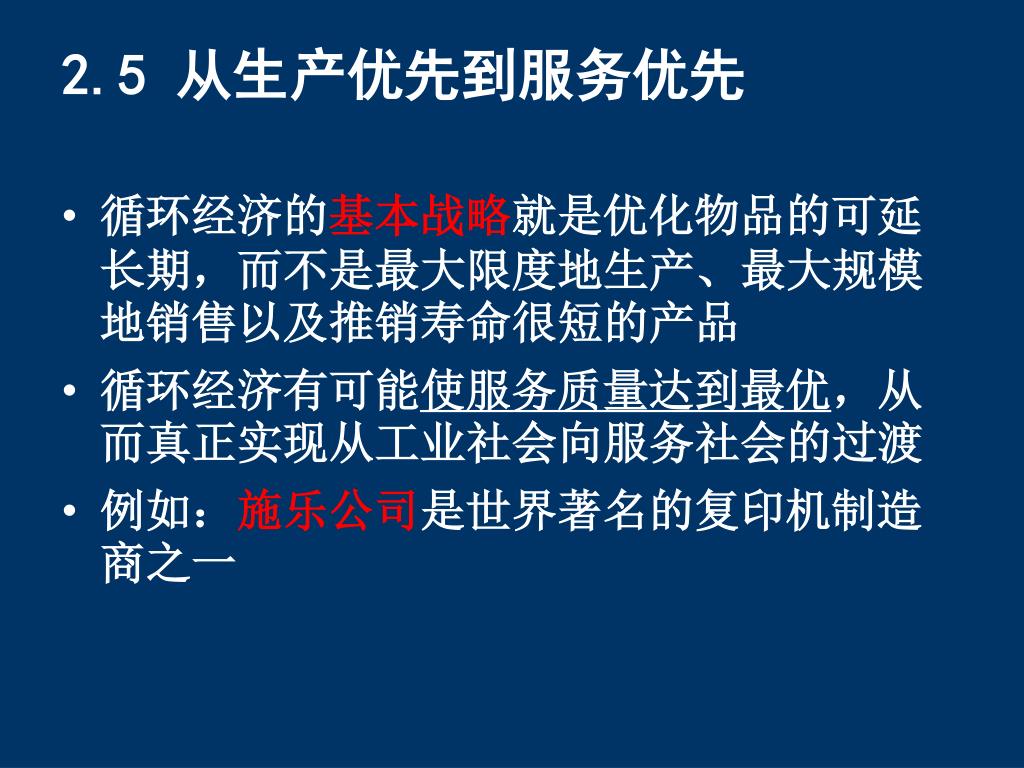 2.5 从生产优先到服务优先

• 循环经济的基本战略就是优化物品的可延长期，而不是最大限度地生产、最大规模地销售以及推销寿命很短的产品

• 循环经济有可能使服务质量达到最优，从而真正实现从工业社会向服务社会的过渡

• 例如：施乐公司是世界著名的复印机制造商之一